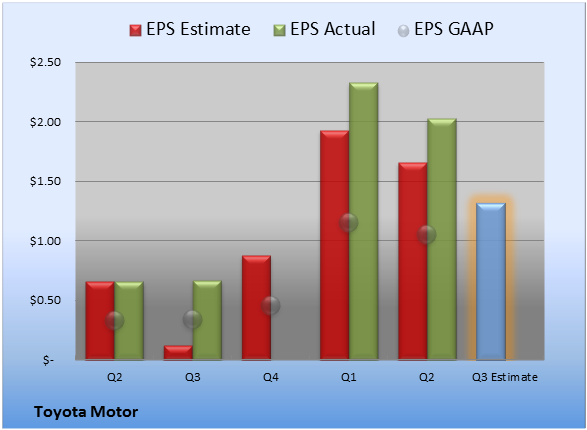 EPS Estimate EPS Actual EPS GAAP

$2.50
$2.00
$1.50
$1.00
$0.50
$-

Q2 Q3 Q4 Q1 Q2 Q3 Estimate

Toyota Motor